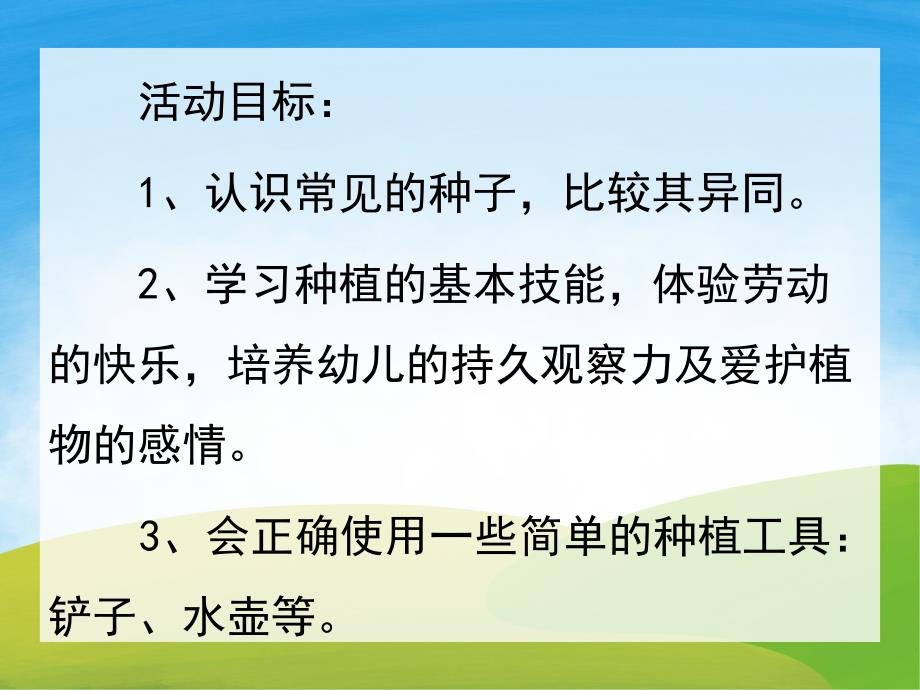 活动目标：

1、认识常见的种子，比较其异同。

2、学习种植的基本技能，体验劳动的快乐，培养幼儿的持久观察力及爱护植物的感情。

3、会正确使用一些简单的种植工具：铲子、水壶等。